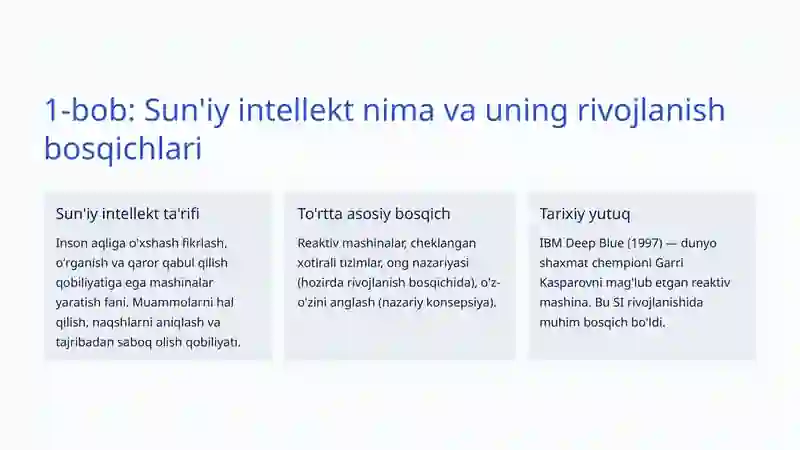 1-bob: Sun'iy intellekt nima va uning rivojlanish bosqichlari

Sun'iy intellekt ta'rifi

Inson aqliga o'xshash fikrlash, o'rganish va qaror qabul qilish qobiliyatiga ega mashinalar yaratish fani. Muammolarni hal qilish, naqshlarni aniqlash va tajribadan saboq olish qobiliyati.

To'rtta asosiy bosqich

Reaktiv mashinalar, cheklangan xotirali tizimlar, ong nazariyasi (hozirda rivojlanish bosqichida), o'z-o'zini anglash (nazariy konsepsiya).

Tarixiy yutuq

IBM Deep Blue (1997) — dunyo shaxmat chempioni Garri Kasparovni mag'lub etgan reaktiv mashina. Bu SI rivojlanishida muhim bosqich bo'ldi.